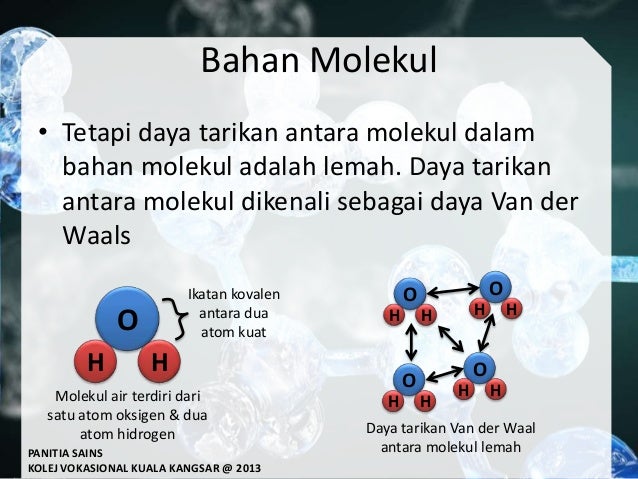 Bahan Molekul

• Tetapi daya tarikan antara molekul dalam bahan molekul adalah lemah. Daya tarikan antara molekul dikenali sebagai daya Van der Waals

O
H H
Ikatan kovalen antara dua atom kuat

Molekul air terdiri dari satu atom oksigen & dua atom hidrogen

O
H H
O
H H
O
H H
O
H H

Daya tarikan Van der Waal antara molekul lemah

PANITIA SAINS
KOLEJ VOKASIONAL KUALA KANGSAR @ 2013